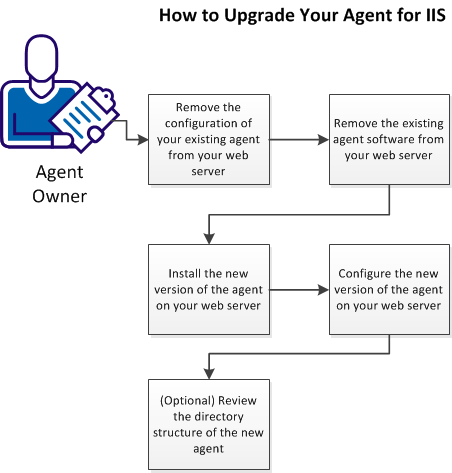 How to Upgrade Your Agent for IIS

Agent Owner

Remove the configuration of your existing agent from your web server

Remove the existing agent software from your web server

Install the new version of the agent on your web server

Configure the new version of the agent on your web server

(Optional) Review the directory structure of the new agent